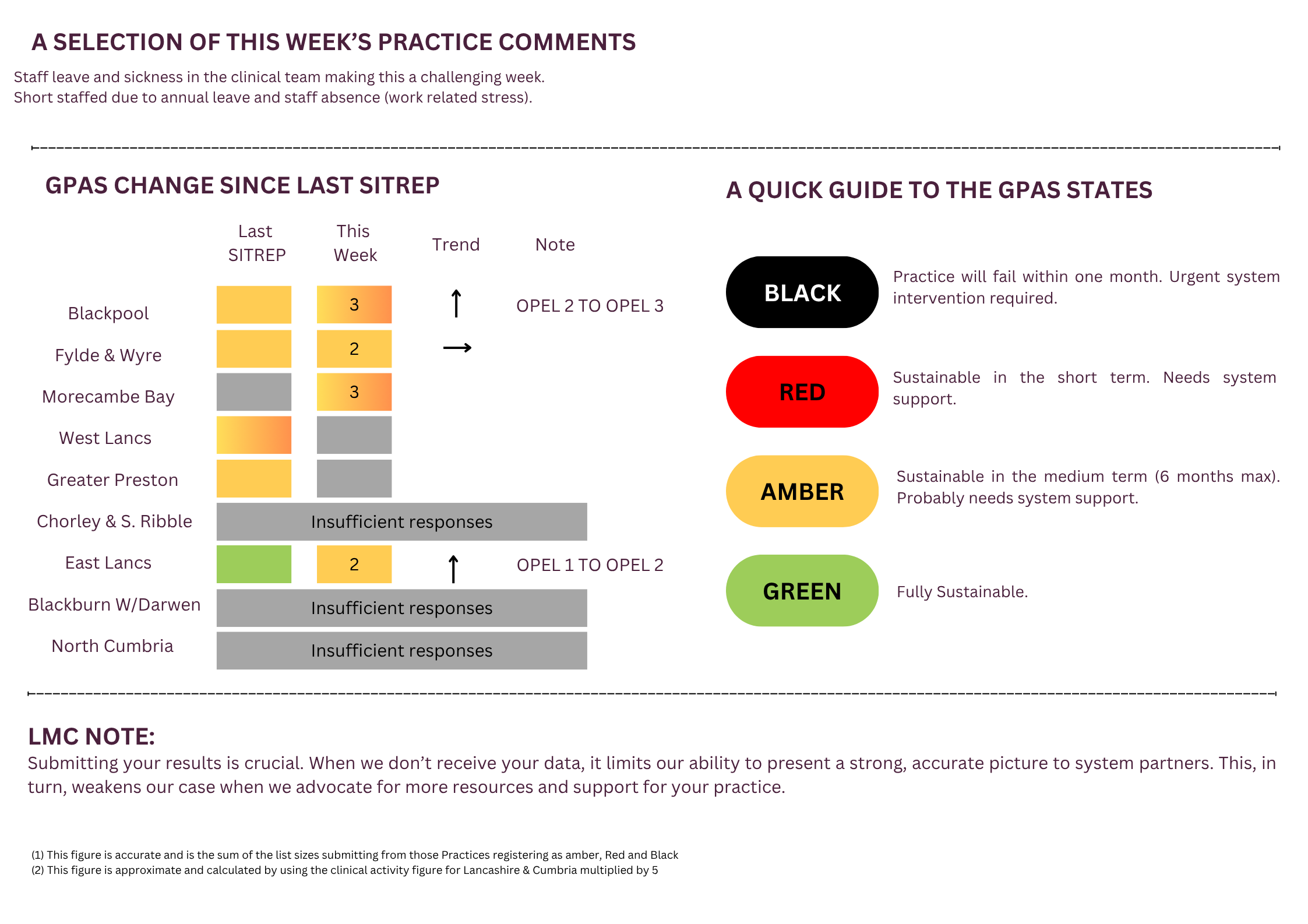 A SELECTION OF THIS WEEK'S PRACTICE COMMENTS

Staff leave and sickness in the clinical team making this a challenging week.
Short staffed due to annual leave and staff absence (work related stress).

GPAS CHANGE SINCE LAST SITREP

| | Last SITREP | This Week | Trend | Note |
|---|---|---|---|---|
| Blackpool | | 3 | ↑ | OPEL 2 TO OPEL 3 |
| Fylde & Wyre | | 2 | → | |
| Morecambe Bay | | 3 | | |
| West Lancs | | | | |
| Greater Preston | | | | |
| Chorley & S. Ribble | Insufficient responses | | | |
| East Lancs | | 2 | ↑ | OPEL 1 TO OPEL 2 |
| Blackburn W/Darwen | Insufficient responses | | | |
| North Cumbria | Insufficient responses | | | |

A QUICK GUIDE TO THE GPAS STATES

BLACK Practice will fail within one month. Urgent system intervention required.

RED Sustainable in the short term. Needs system support.

AMBER Sustainable in the medium term (6 months max). Probably needs system support.

GREEN Fully Sustainable.

LMC NOTE:
Submitting your results is crucial. When we don't receive your data, it limits our ability to present a strong, accurate picture to system partners. This, in turn, weakens our case when we advocate for more resources and support for your practice.

(1) This figure is accurate and is the sum of the list sizes submitting from those Practices registering as amber, Red and Black
(2) This figure is approximate and calculated by using the clinical activity figure for Lancashire & Cumbria multiplied by 5